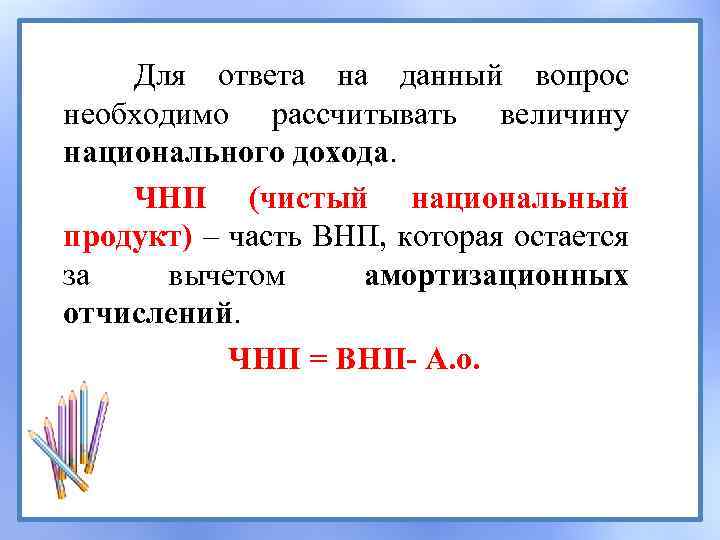 Для ответа на данный вопрос необходимо рассчитывать величину национального дохода.

ЧНП (чистый национальный продукт) – часть ВНП, которая остается за вычетом амортизационных отчислений.

ЧНП = ВНП- А.о.